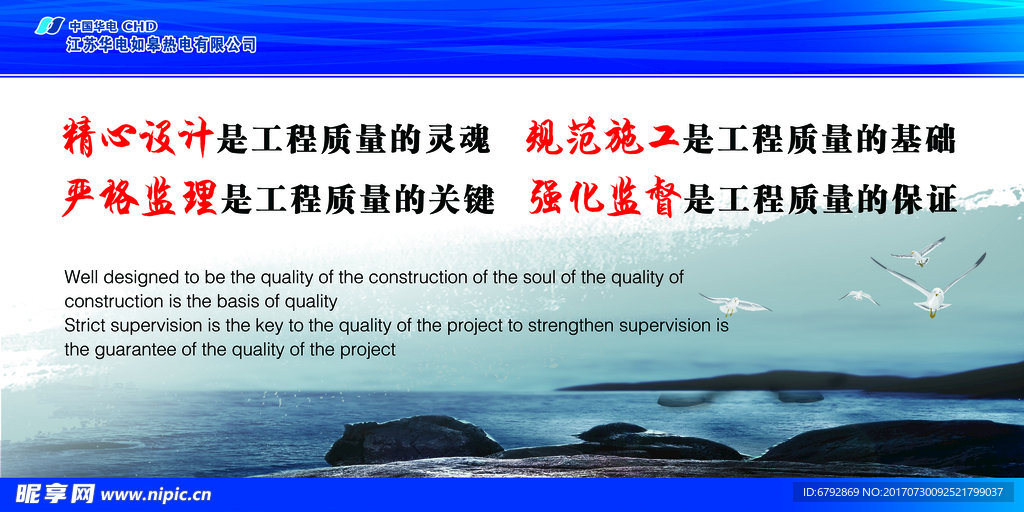 中国华电 CHD
江苏华电如皋热电有限公司

精心设计是工程质量的灵魂　规范施工是工程质量的基础
严格监理是工程质量的关键　强化监督是工程质量的保证

Well designed to be the quality of the construction of the soul of the quality of construction is the basis of quality
Strict supervision is the key to the quality of the project to strengthen supervision is the guarantee of the quality of the project

昵享网 www.nipic.cn
ID:6792869 NO:20170730092521799037